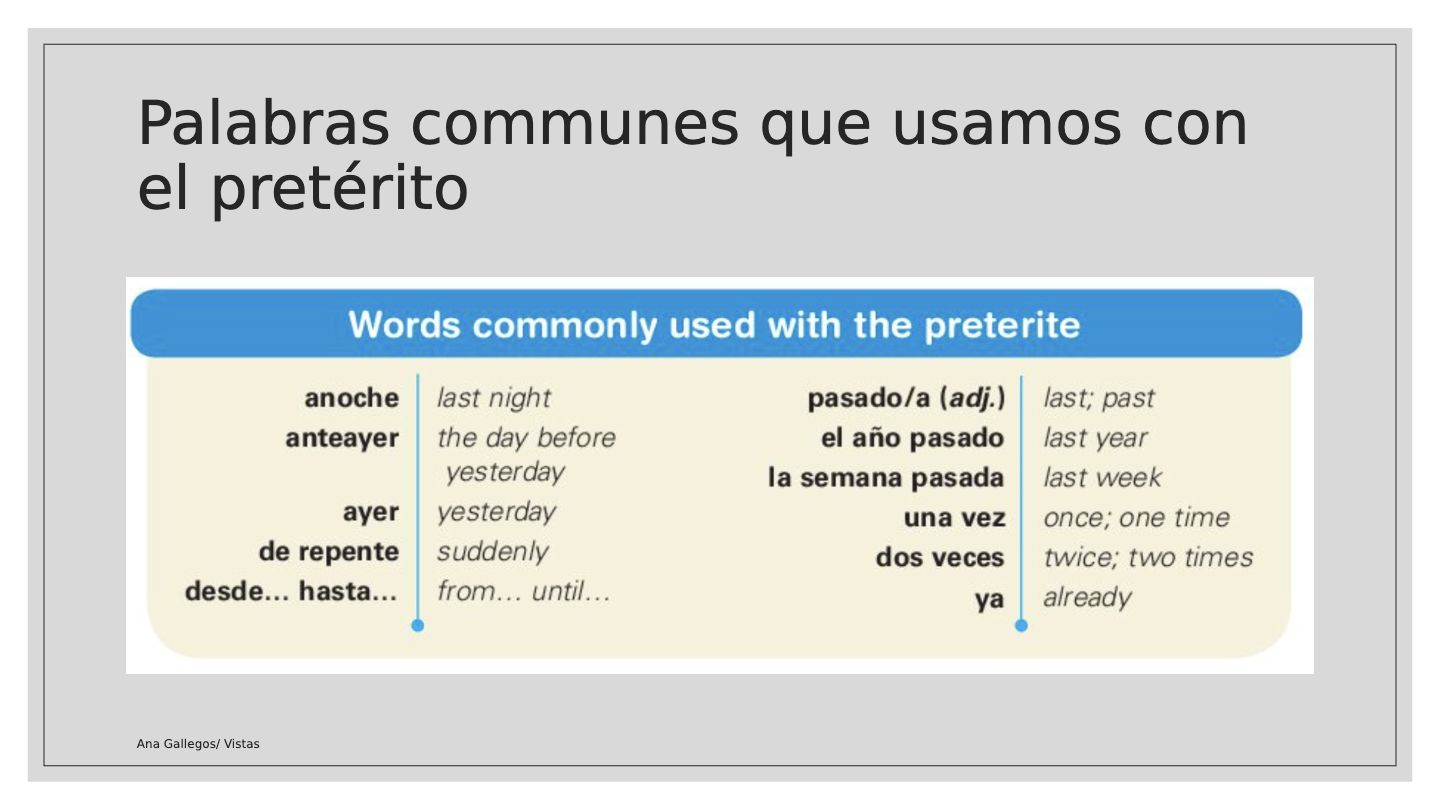 Palabras communes que usamos con el pretérito

Words commonly used with the preterite

| | |
|---|---|
| anoche | last night |
| anteayer | the day before yesterday |
| ayer | yesterday |
| de repente | suddenly |
| desde… hasta… | from… until… |

| | |
|---|---|
| pasado/a (adj.) | last; past |
| el año pasado | last year |
| la semana pasada | last week |
| una vez | once; one time |
| dos veces | twice; two times |
| ya | already |

Ana Gallegos/ Vistas